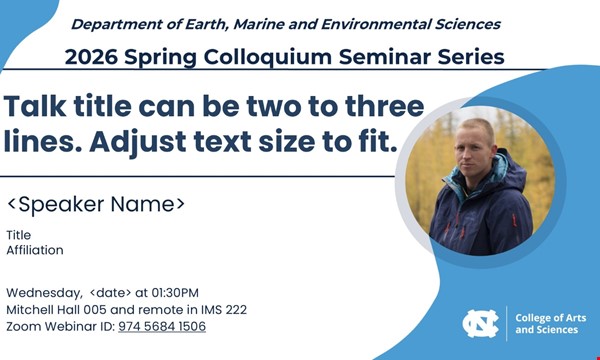 Department of Earth, Marine and Environmental Sciences

2026 Spring Colloquium Seminar Series

Talk title can be two to three lines. Adjust text size to fit.

<Speaker Name>

Title
Affiliation

Wednesday, <date> at 01:30PM
Mitchell Hall 005 and remote in IMS 222
Zoom Webinar ID: 974 5684 1506

College of Arts and Sciences